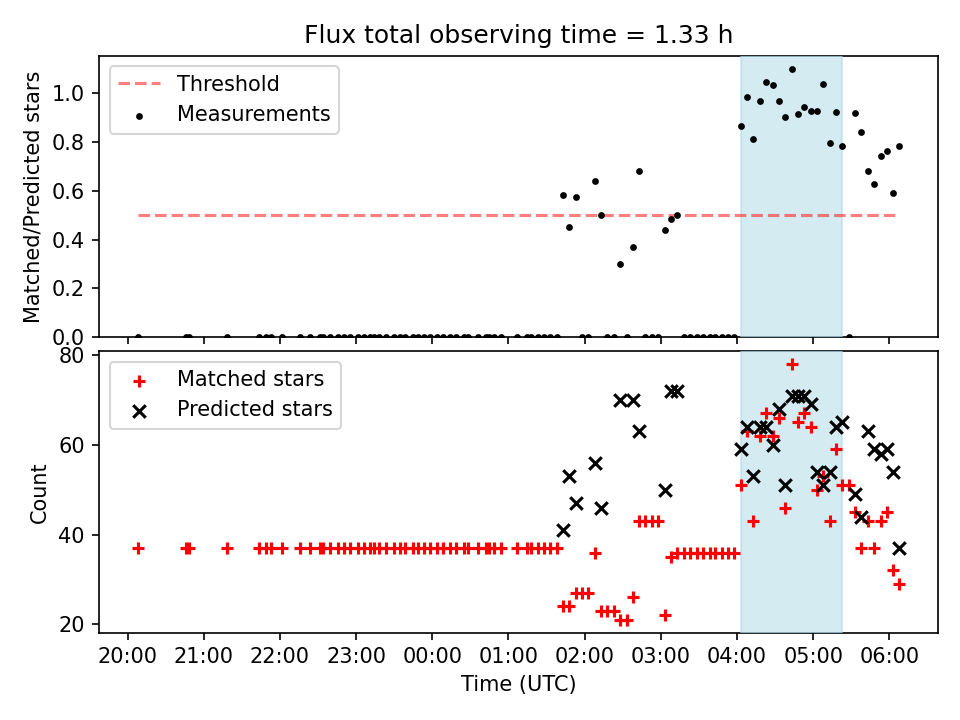 Flux total observing time = 1.33 h

Threshold
Measurements

Matched/Predicted stars

1.0
0.8
0.6
0.4
0.2
0.0

Matched stars
Predicted stars

Count

80
60
40
20

20:00
21:00
22:00
23:00
00:00
01:00
02:00
03:00
04:00
05:00
06:00

Time (UTC)